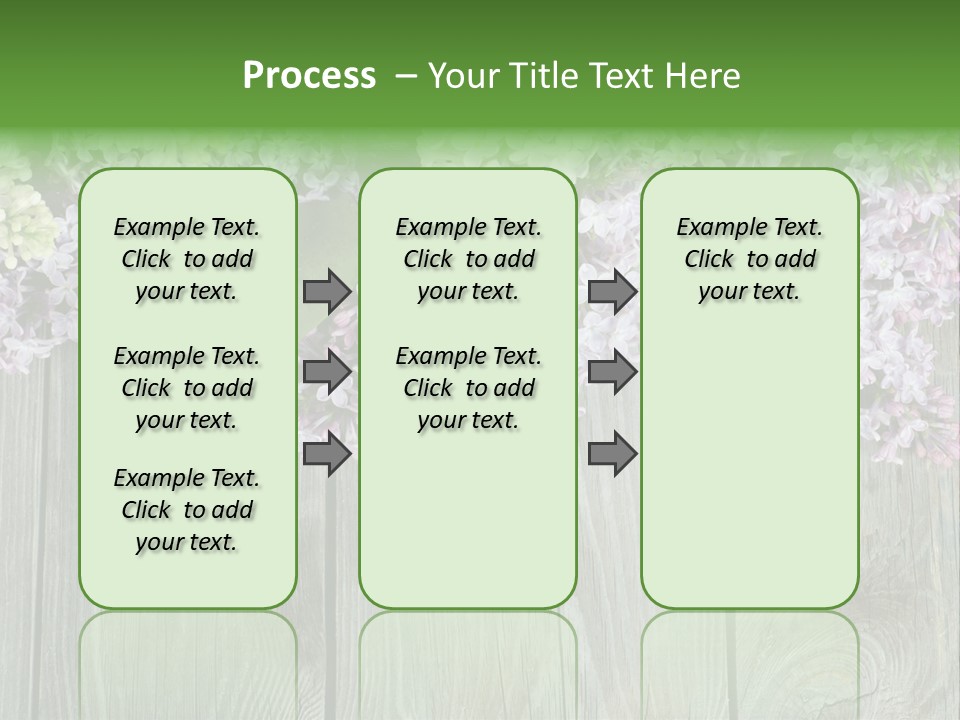 Process – Your Title Text Here

Example Text. Click to add your text.

Example Text. Click to add your text.

Example Text. Click to add your text.

Example Text. Click to add your text.

Example Text. Click to add your text.

Example Text. Click to add your text.